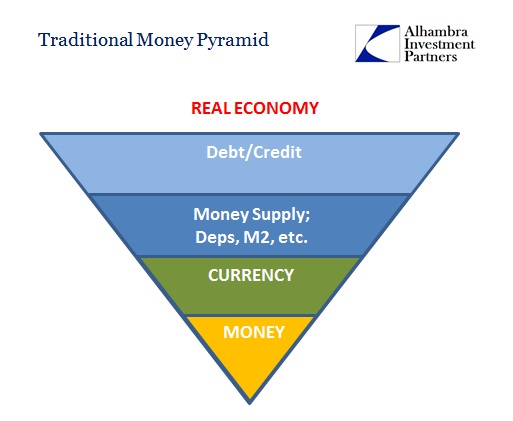 Traditional Money Pyramid

Alhambra Investment Partners

REAL ECONOMY

Debt/Credit

Money Supply; Deps, M2, etc.

CURRENCY

MONEY